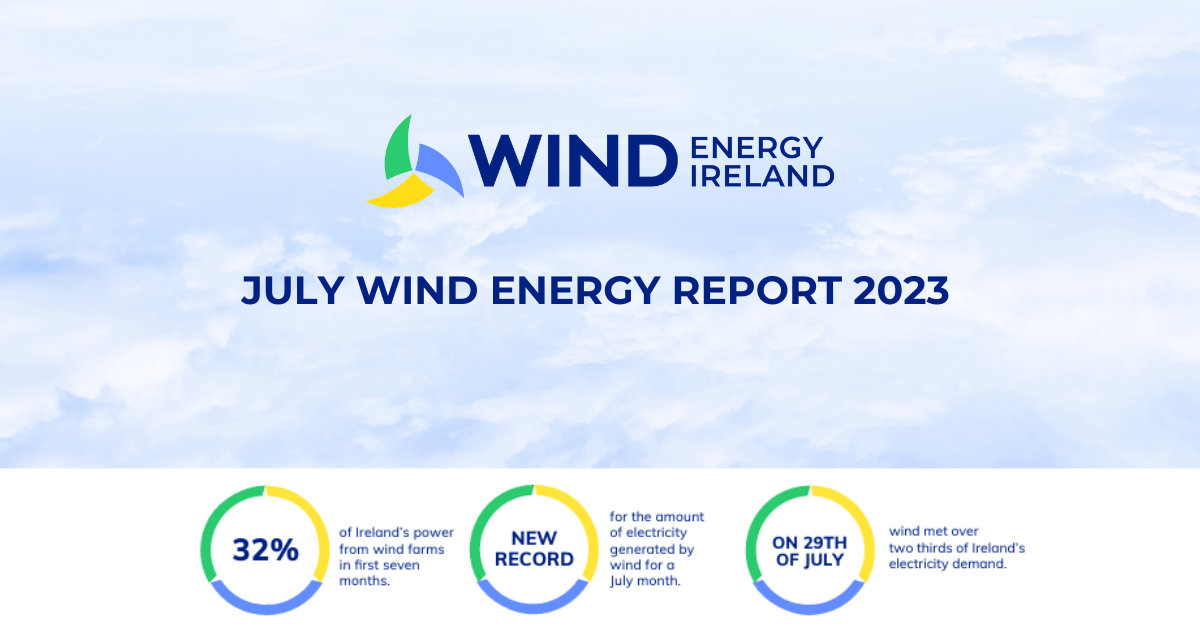 WIND ENERGY IRELAND

JULY WIND ENERGY REPORT 2023

32%

of Ireland's power from wind farms in first seven months.

NEW RECORD

for the amount of electricity generated by wind for a July month.

ON 29TH OF JULY

wind met over two thirds of Ireland's electricity demand.